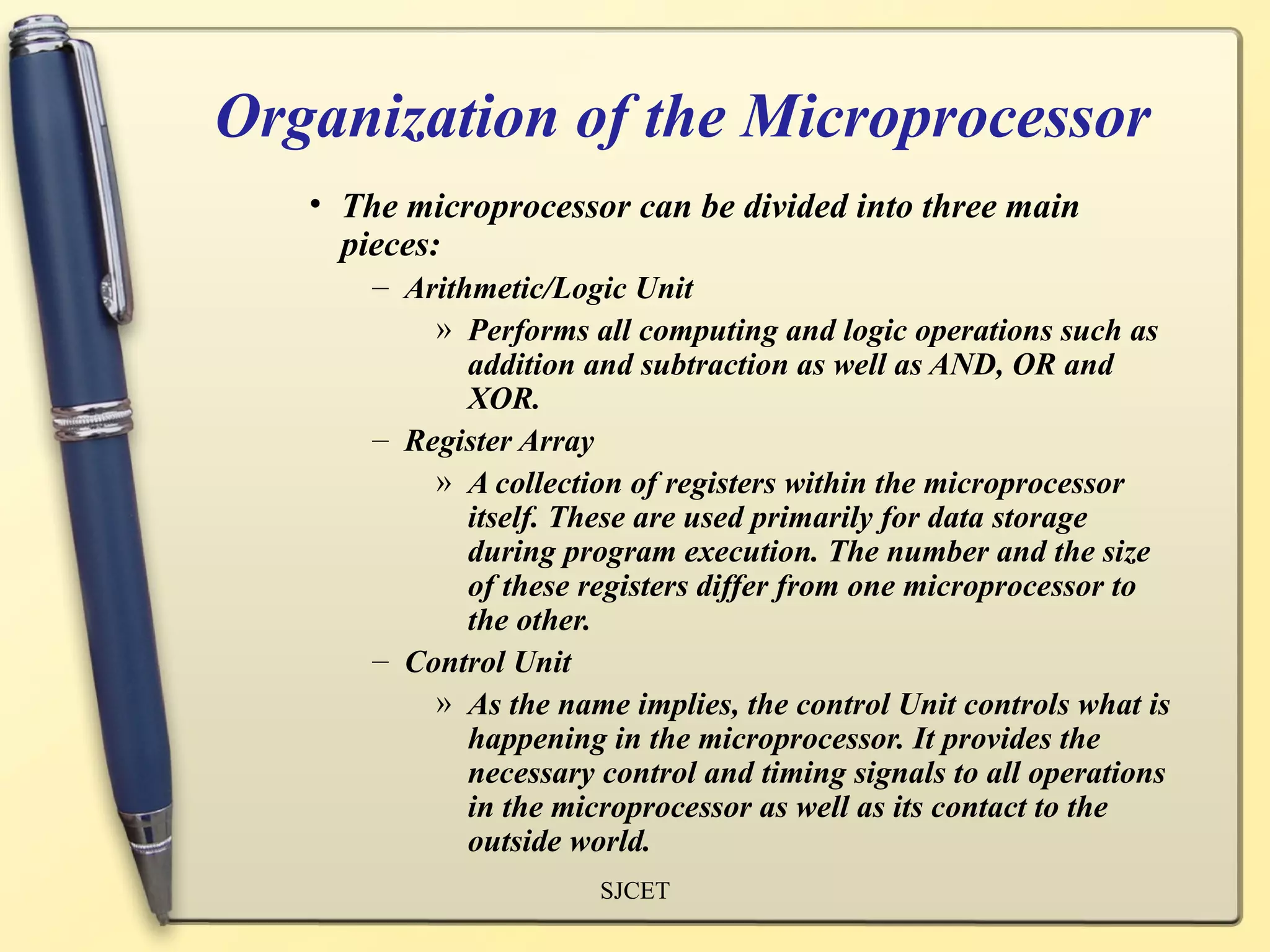 Organization of the Microprocessor

• The microprocessor can be divided into three main pieces:

– Arithmetic/Logic Unit

» Performs all computing and logic operations such as addition and subtraction as well as AND, OR and XOR.

– Register Array

» A collection of registers within the microprocessor itself. These are used primarily for data storage during program execution. The number and the size of these registers differ from one microprocessor to the other.

– Control Unit

» As the name implies, the control Unit controls what is happening in the microprocessor. It provides the necessary control and timing signals to all operations in the microprocessor as well as its contact to the outside world.

SJCET